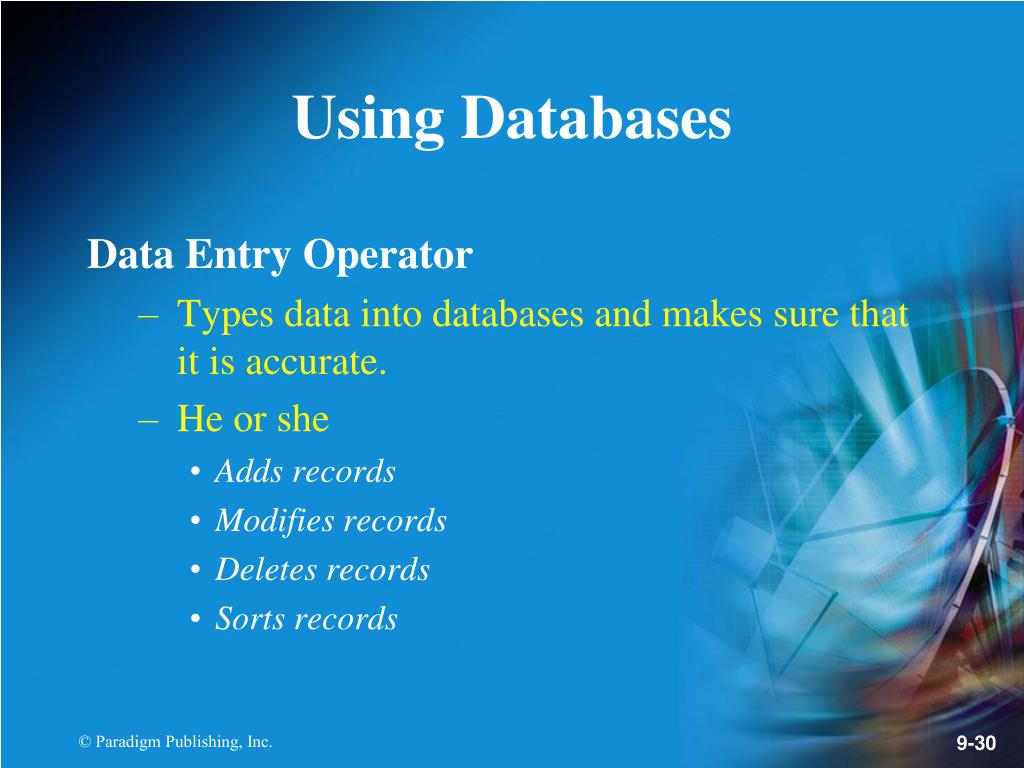 Using Databases

Data Entry Operator

– Types data into databases and makes sure that it is accurate.

– He or she

• Adds records

• Modifies records

• Deletes records

• Sorts records

© Paradigm Publishing, Inc.

9-30